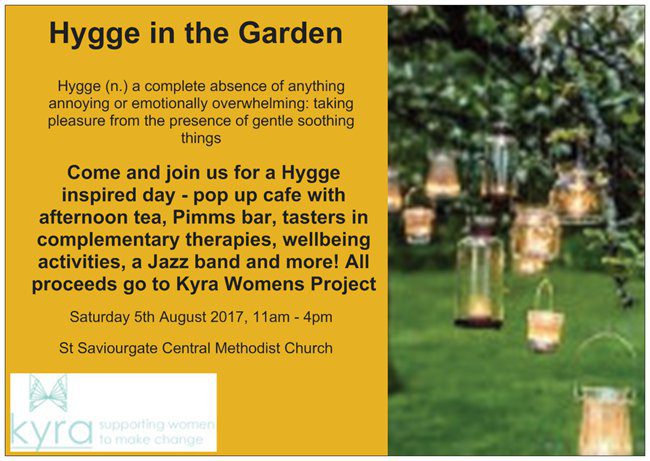 Hygge in the Garden

Hygge (n.) a complete absence of anything annoying or emotionally overwhelming: taking pleasure from the presence of gentle soothing things

Come and join us for a Hygge inspired day - pop up cafe with afternoon tea, Pimms bar, tasters in complementary therapies, wellbeing activities, a Jazz band and more! All proceeds go to Kyra Womens Project

Saturday 5th August 2017, 11am - 4pm

St Saviourgate Central Methodist Church

kyra supporting women to make change